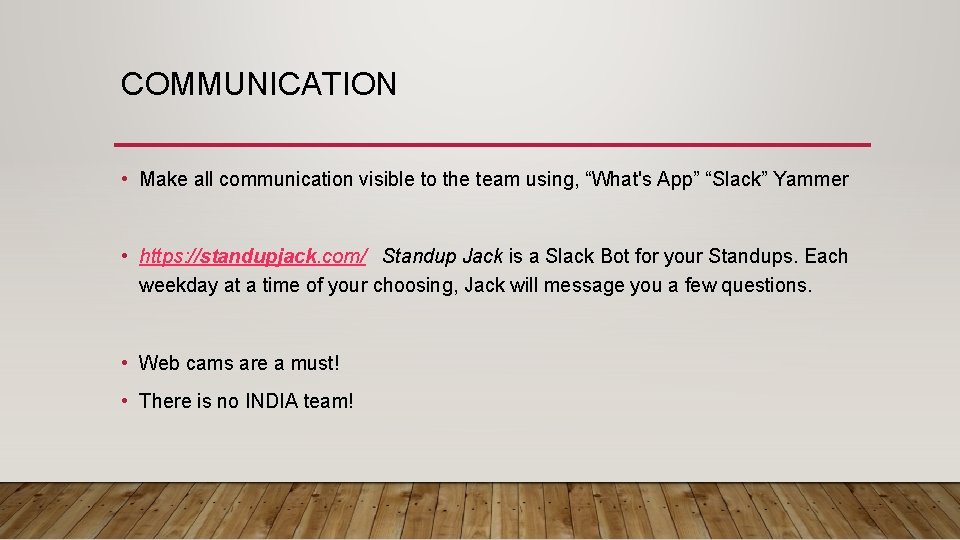 COMMUNICATION

• Make all communication visible to the team using, “What's App” “Slack” Yammer

• https://standupjack.com/ Standup Jack is a Slack Bot for your Standups. Each weekday at a time of your choosing, Jack will message you a few questions.

• Web cams are a must!

• There is no INDIA team!